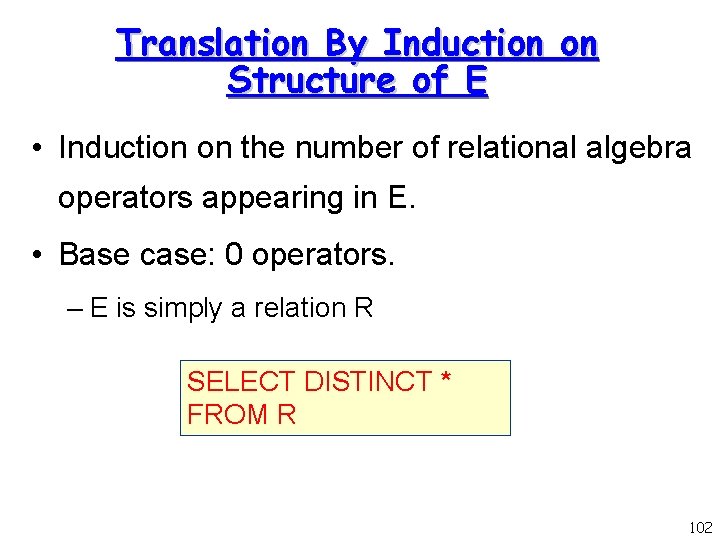 Translation By Induction on Structure of E

• Induction on the number of relational algebra operators appearing in E.

• Base case: 0 operators.

– E is simply a relation R

SELECT DISTINCT *
FROM R

102